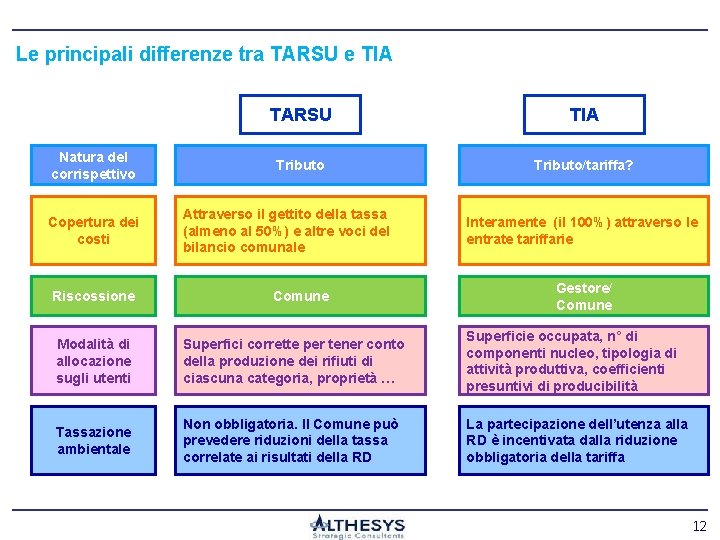 Le principali differenze tra TARSU e TIA

| | TARSU | TIA |
|---|---|---|
| Natura del corrispettivo | Tributo | Tributo/tariffa? |
| Copertura dei costi | Attraverso il gettito della tassa (almeno al 50%) e altre voci del bilancio comunale | Interamente (il 100%) attraverso le entrate tariffarie |
| Riscossione | Comune | Gestore/ Comune |
| Modalità di allocazione sugli utenti | Superfici corrette per tener conto della produzione dei rifiuti di ciascuna categoria, proprietà … | Superficie occupata, n° di componenti nucleo, tipologia di attività produttiva, coefficienti presuntivi di producibilità |
| Tassazione ambientale | Non obbligatoria. Il Comune può prevedere riduzioni della tassa correlate ai risultati della RD | La partecipazione dell'utenza alla RD è incentivata dalla riduzione obbligatoria della tariffa |

ALTHESYS
Strategic Consultants

12